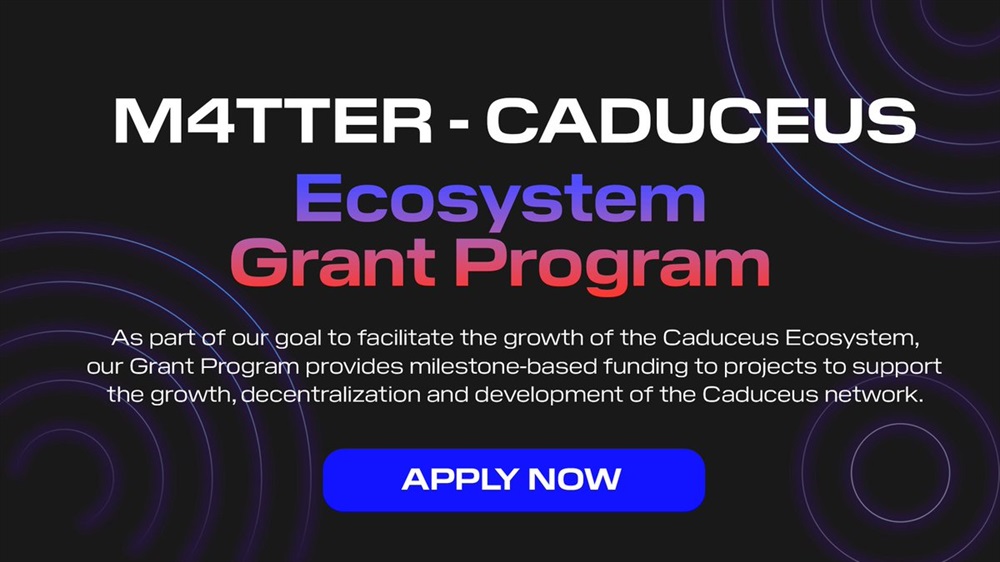 M4TTER - CADUCEUS

Ecosystem
Grant Program

As part of our goal to facilitate the growth of the Caduceus Ecosystem, our Grant Program provides milestone-based funding to projects to support the growth, decentralization and development of the Caduceus network.

APPLY NOW